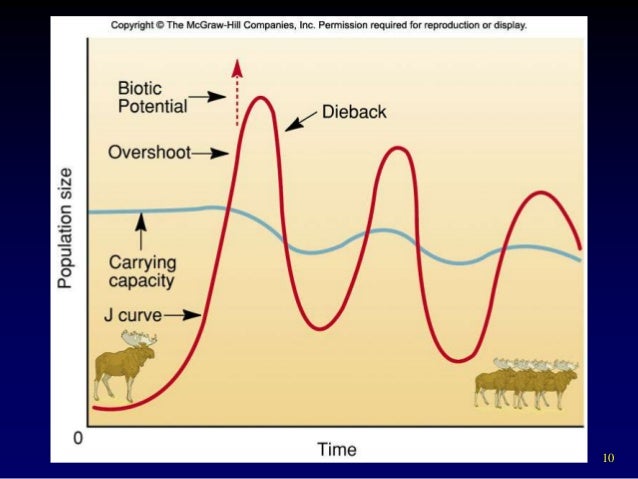 Copyright © The McGraw-Hill Companies, Inc. Permission required for reproduction or display.

Biotic Potential

Dieback

Overshoot

Population size

Carrying capacity

J curve

0

Time

10